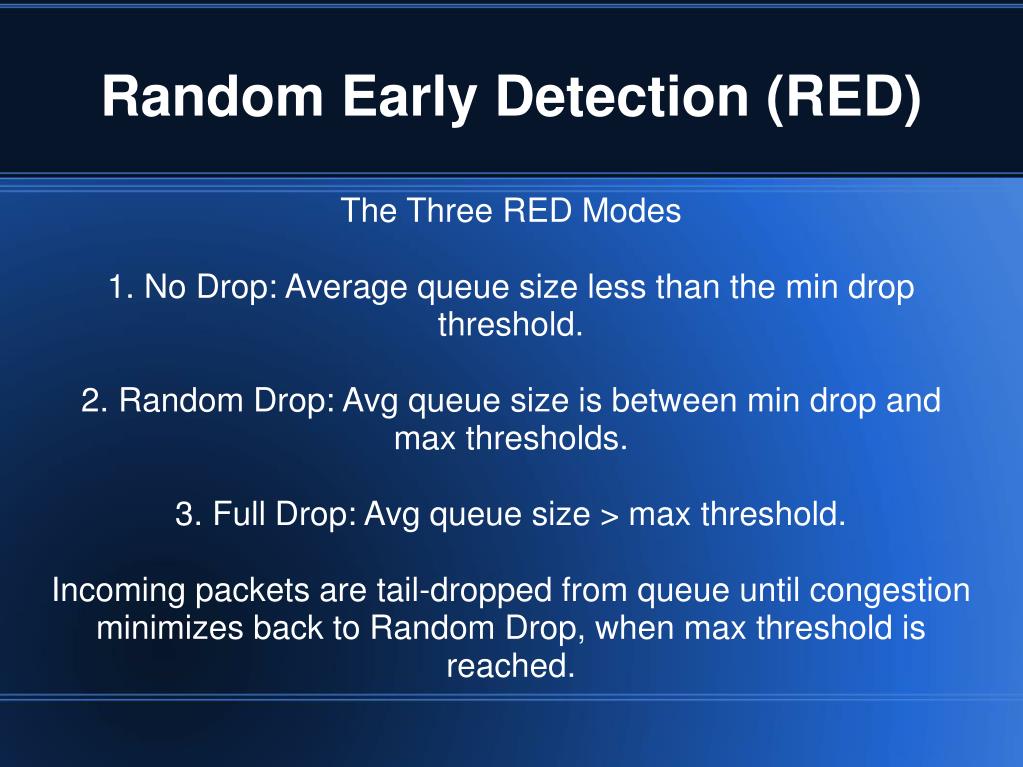 Random Early Detection (RED)

The Three RED Modes

1. No Drop: Average queue size less than the min drop threshold.

2. Random Drop: Avg queue size is between min drop and max thresholds.

3. Full Drop: Avg queue size > max threshold.

Incoming packets are tail-dropped from queue until congestion minimizes back to Random Drop, when max threshold is reached.